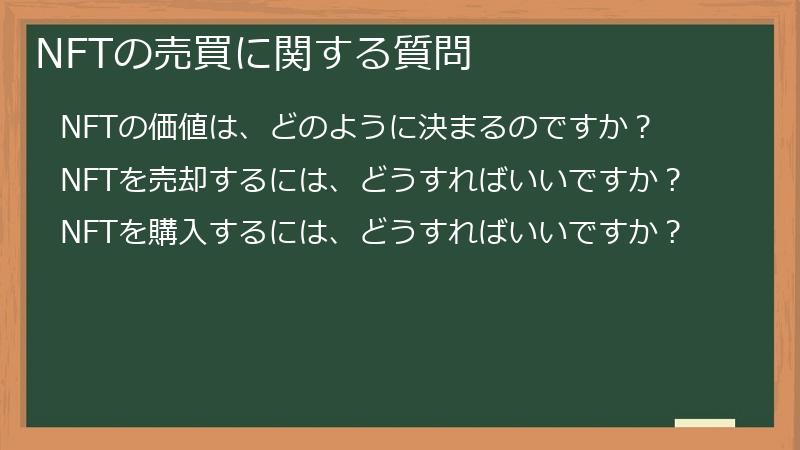 NFTの売買に関する質問

NFTの価値は、どのように決まるのですか？

NFTを売却するには、どうすればいいですか？

NFTを購入するには、どうすればいいですか？